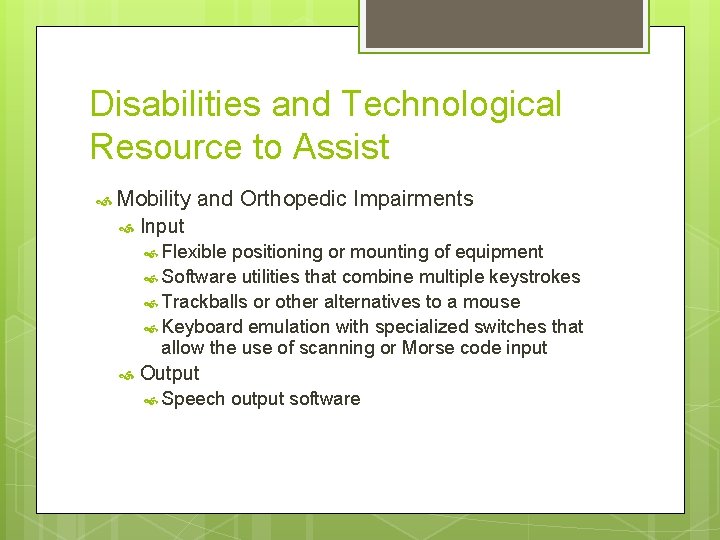 Disabilities and Technological Resource to Assist

Mobility and Orthopedic Impairments

Input

Flexible positioning or mounting of equipment

Software utilities that combine multiple keystrokes

Trackballs or other alternatives to a mouse

Keyboard emulation with specialized switches that allow the use of scanning or Morse code input

Output

Speech output software